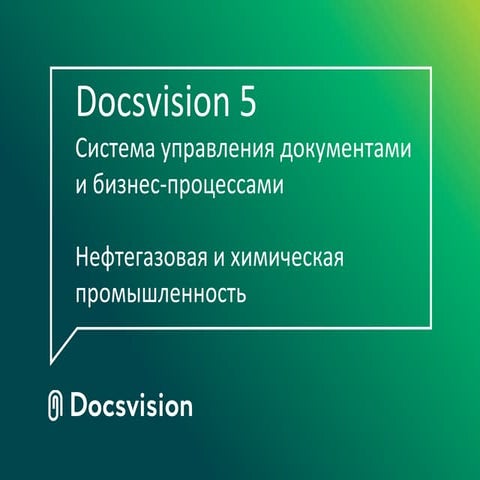 Docsvision 5

Система управления документами и бизнес-процессами

Нефтегазовая и химическая промышленность

Docsvision